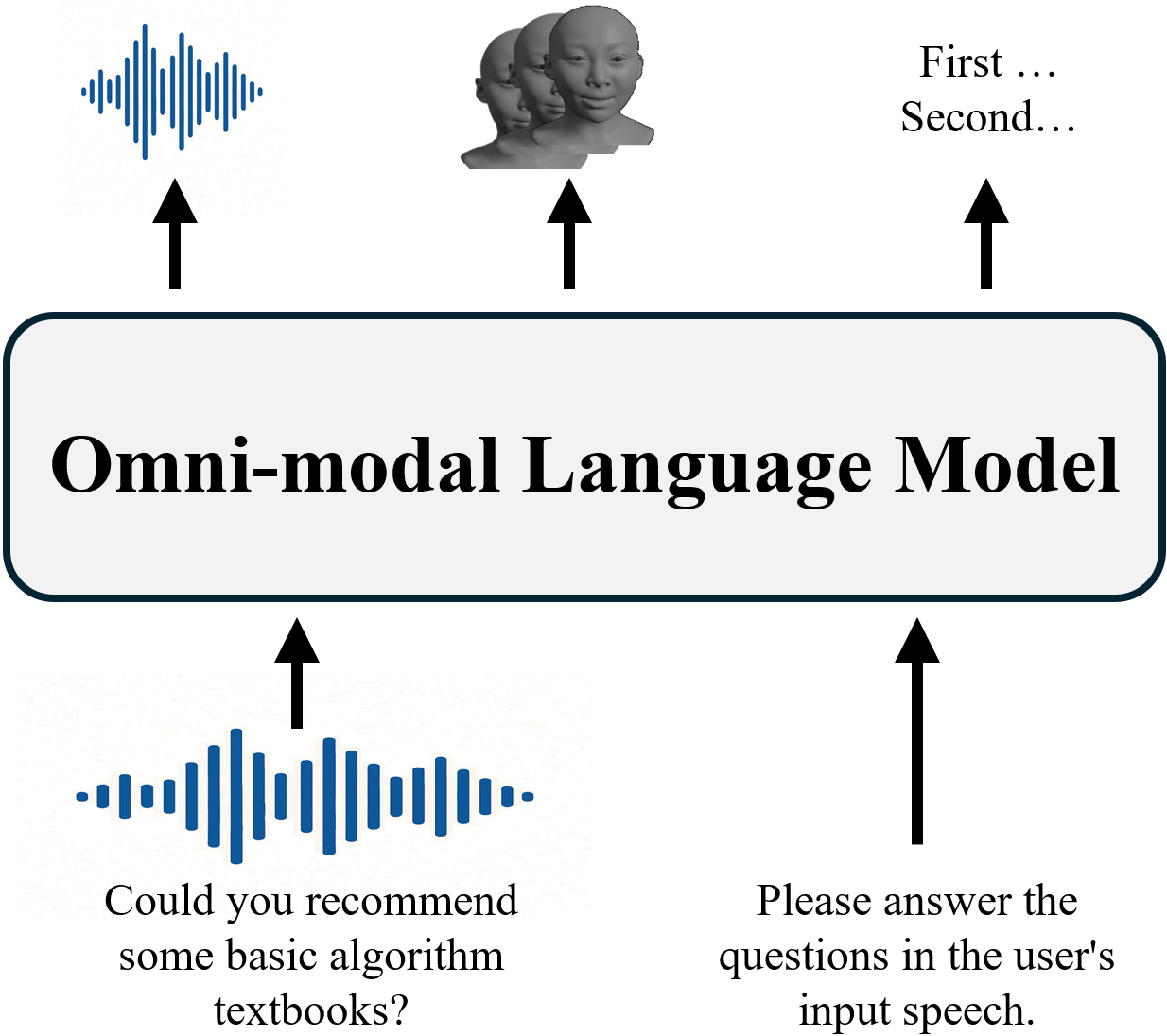 First …
Second…

Omni-modal Language Model

Could you recommend some basic algorithm textbooks?

Please answer the questions in the user's input speech.